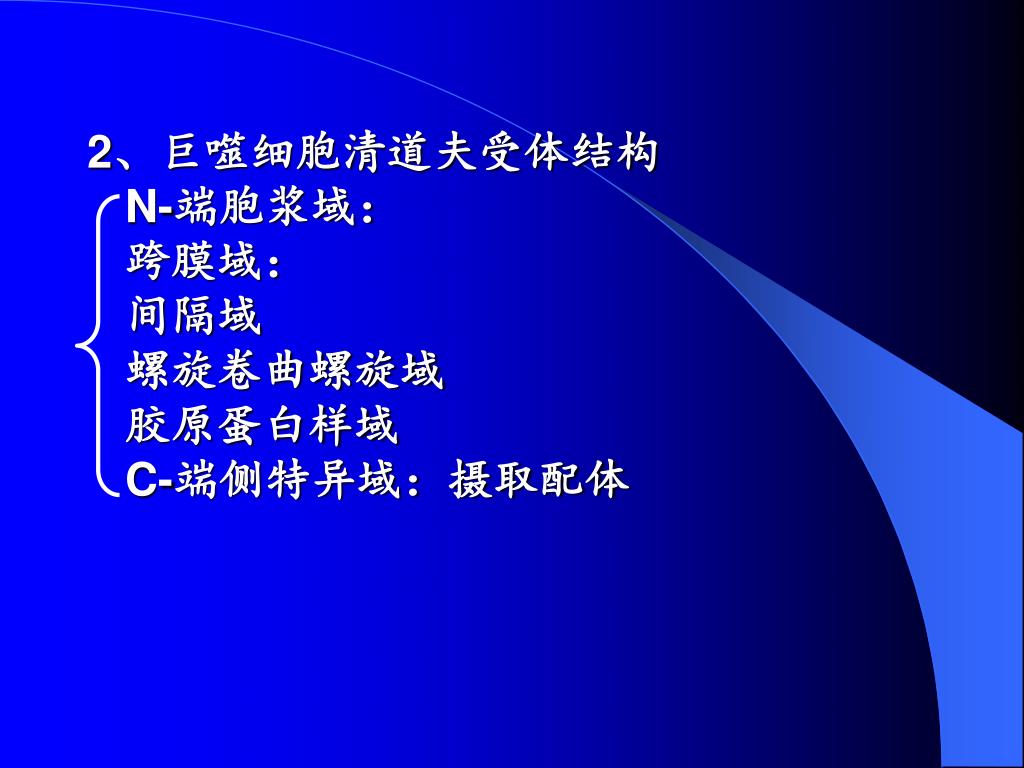 2、巨噬细胞清道夫受体结构

N-端胞浆域：
跨膜域：
间隔域
螺旋卷曲螺旋域
胶原蛋白样域
C-端侧特异域：摄取配体